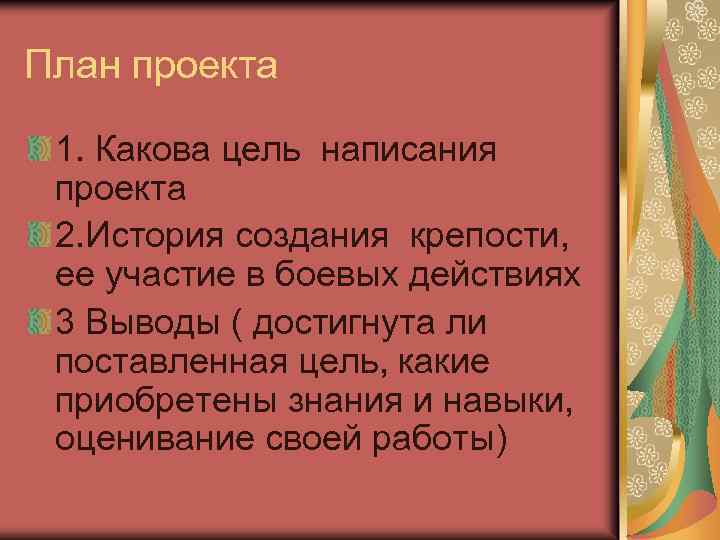 План проекта

1. Какова цель написания проекта

2.История создания крепости, ее участие в боевых действиях

3 Выводы ( достигнута ли поставленная цель, какие приобретены знания и навыки, оценивание своей работы)